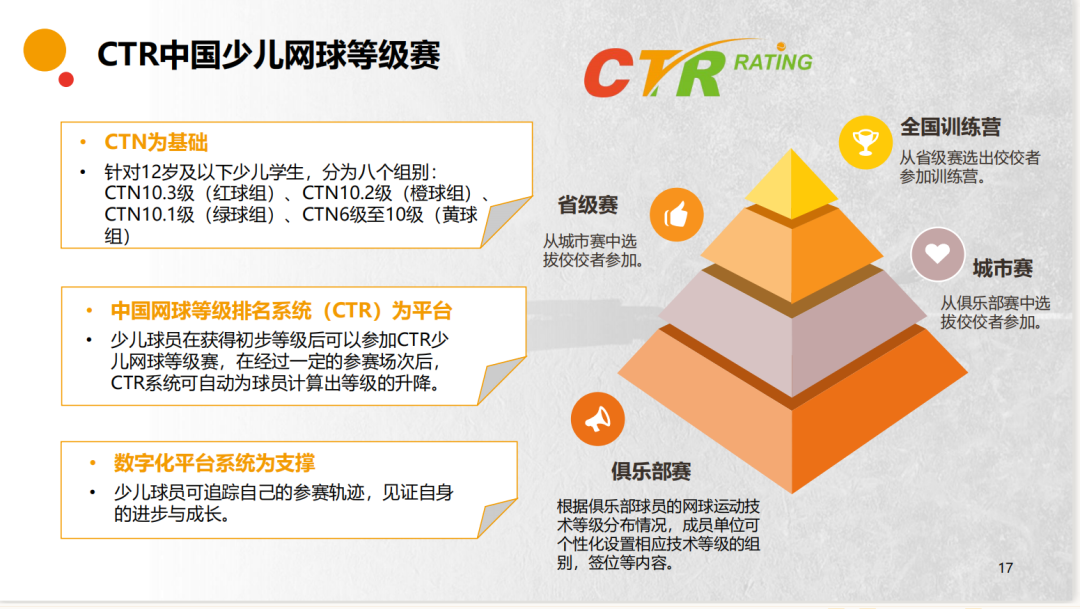 CTR中国少儿网球等级赛

CTR RATING

• CTN为基础
• 针对12岁及以下少儿学生，分为八个组别：CTN10.3级（红球组）、CTN10.2级（橙球组）、CTN10.1级（绿球组）、CTN6级至10级（黄球组）

• 中国网球等级排名系统（CTR）为平台
• 少儿球员在获得初步等级后可以参加CTR少儿网球等级赛，在经过一定的参赛场次后，CTR系统可自动为球员计算出等级的升降。

• 数字化平台系统为支撑
• 少儿球员可追踪自己的参赛轨迹，见证自身的进步与成长。

全国训练营
从省级赛选出佼佼者参加训练营。

省级赛
从城市赛中选拔佼佼者参加。

城市赛
从俱乐部赛中选拔佼佼者参加。

俱乐部赛
根据俱乐部球员的网球运动技术等级分布情况，成员单位可个性化设置相应技术等级的组别，签位等内容。

17